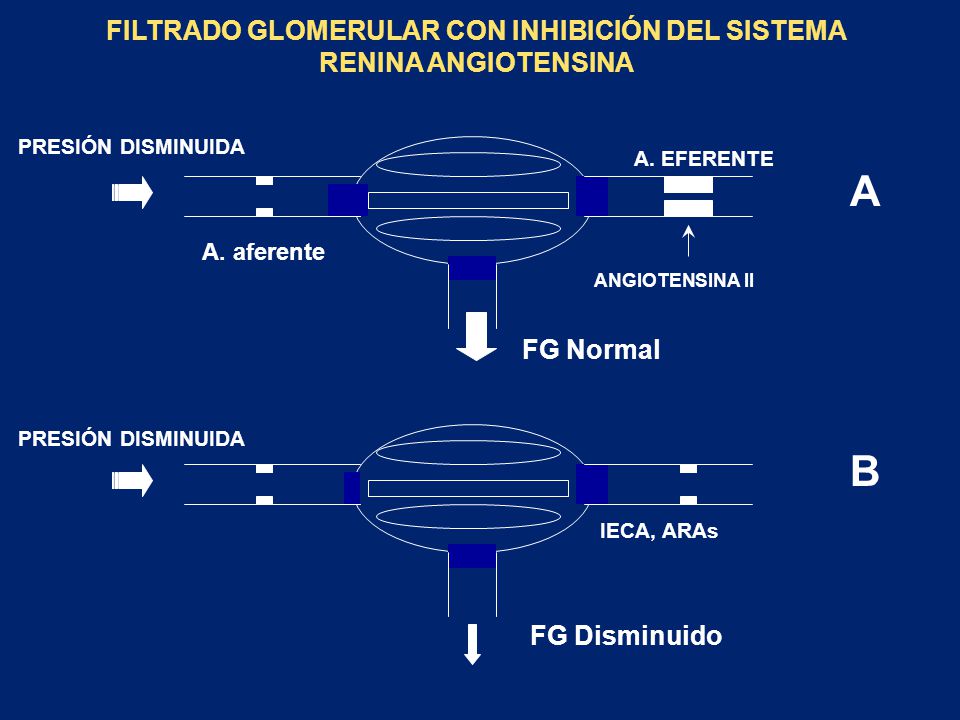 FILTRADO GLOMERULAR CON INHIBICIÓN DEL SISTEMA RENINA ANGIOTENSINA

PRESIÓN DISMINUIDA

A. EFERENTE

A

A. aferente

ANGIOTENSINA II

FG Normal

PRESIÓN DISMINUIDA

B

IECA, ARAs

FG Disminuido